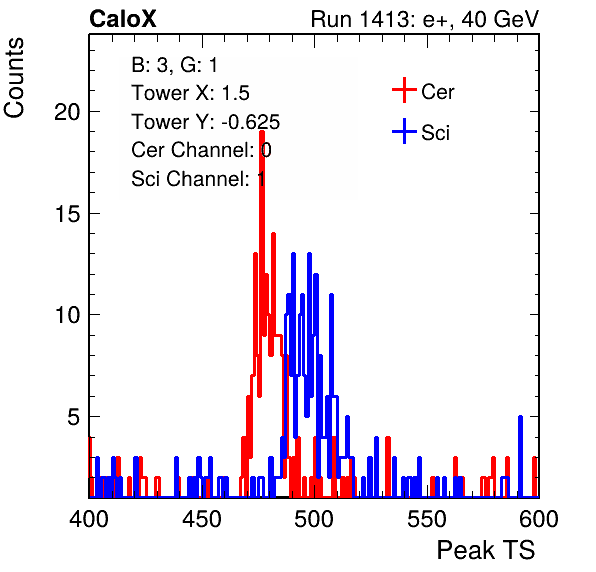 CaloX

Run 1413: e+, 40 GeV

Counts

B: 3, G: 1
Tower X: 1.5
Tower Y: -0.625
Cer Channel: 0
Sci Channel: 1

Cer
Sci

20
15
10
5

400
450
500
550
600

Peak TS